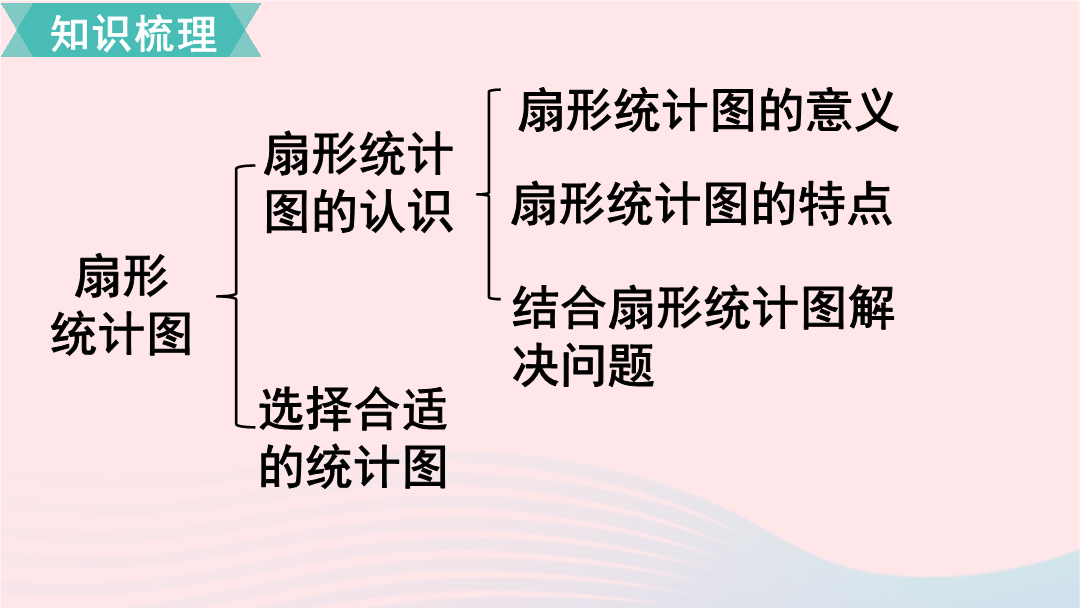 知识梳理

扇形统计图

扇形统计图的认识

扇形统计图的意义

扇形统计图的特点

结合扇形统计图解决问题

选择合适的统计图